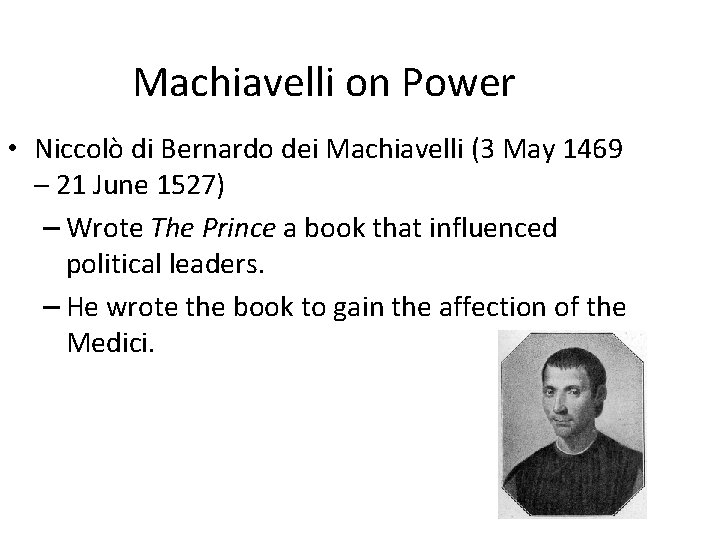 Machiavelli on Power

• Niccolò di Bernardo dei Machiavelli (3 May 1469 – 21 June 1527)

– Wrote The Prince a book that influenced political leaders.

– He wrote the book to gain the affection of the Medici.